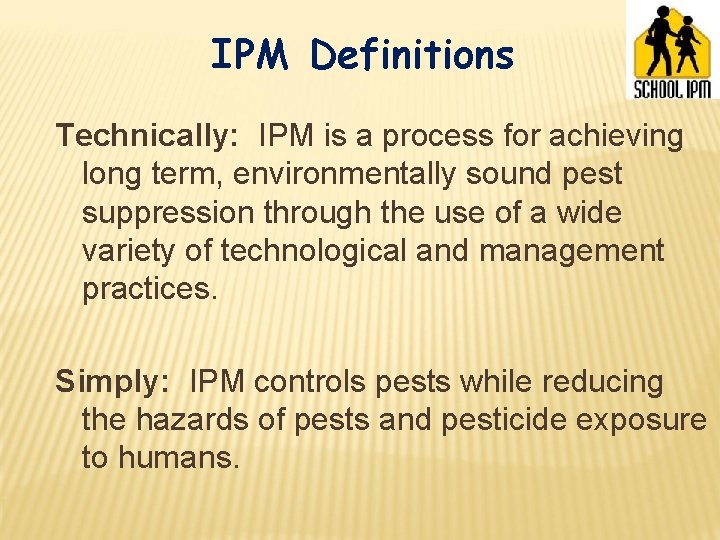 IPM Definitions

SCHOOL IPM

Technically: IPM is a process for achieving long term, environmentally sound pest suppression through the use of a wide variety of technological and management practices.

Simply: IPM controls pests while reducing the hazards of pests and pesticide exposure to humans.